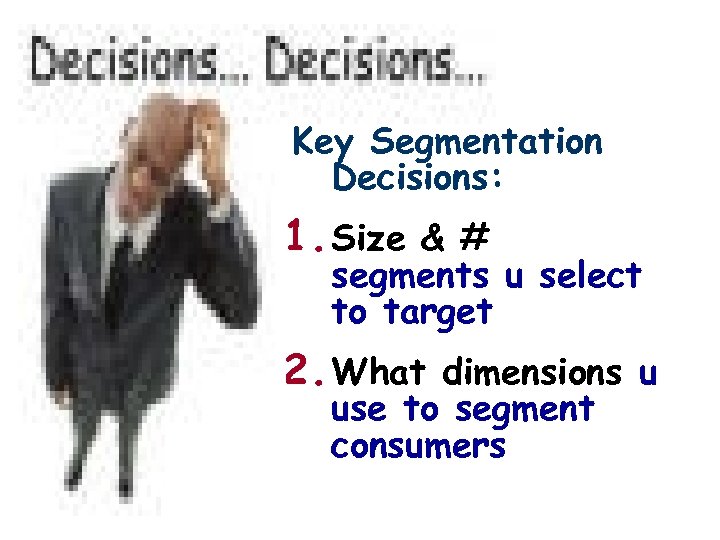 Decisions... Decisions...

Key Segmentation Decisions:

1. Size & # segments u select to target

2. What dimensions u use to segment consumers